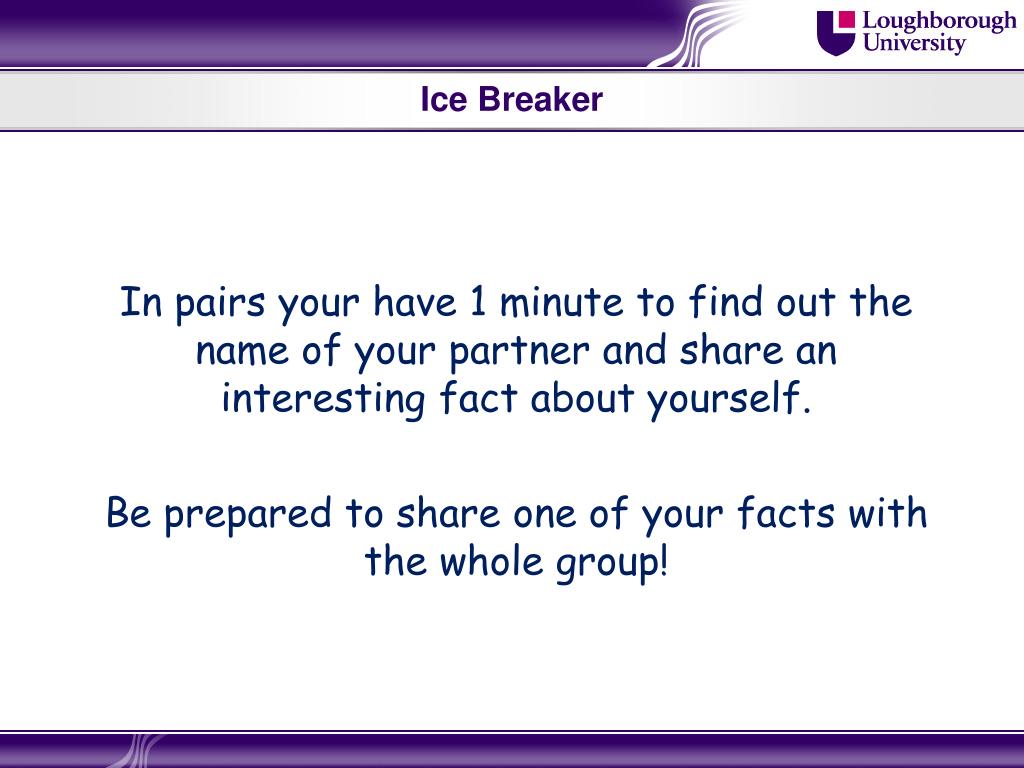 Loughborough University

Ice Breaker

In pairs your have 1 minute to find out the name of your partner and share an interesting fact about yourself.

Be prepared to share one of your facts with the whole group!